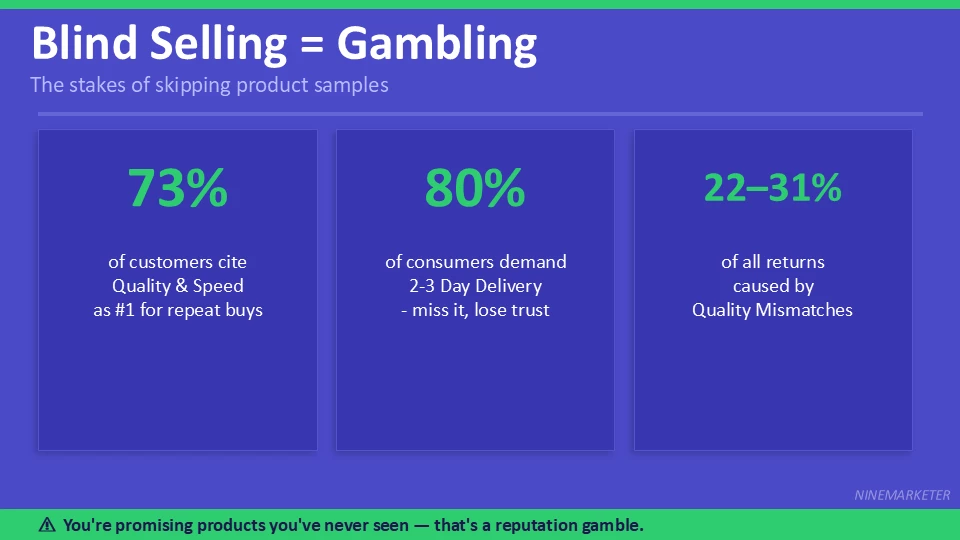 Blind Selling = Gambling

The stakes of skipping product samples

73%

of customers cite Quality & Speed as #1 for repeat buys

80%

of consumers demand 2-3 Day Delivery - miss it, lose trust

22–31%

of all returns caused by Quality Mismatches

NINEMARKETER

⚠ You're promising products you've never seen — that's a reputation gamble.